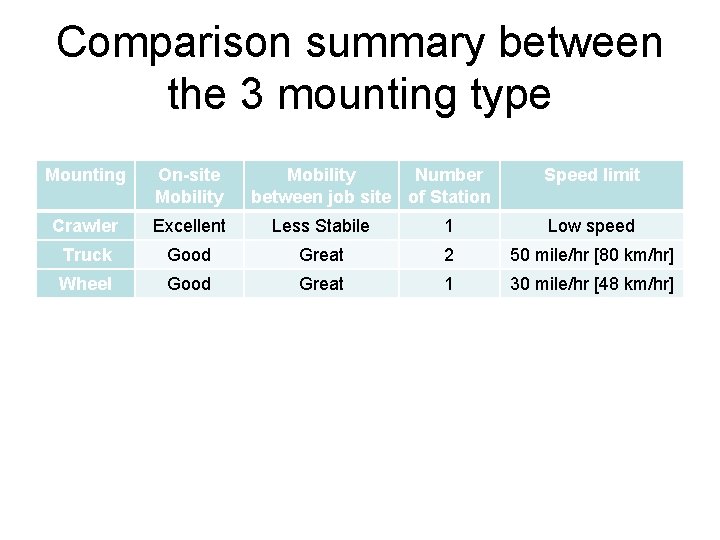 Comparison summary between the 3 mounting type

| Mounting | On-site Mobility | Mobility between job site | Number of Station | Speed limit |
|---|---|---|---|---|
| Crawler | Excellent | Less Stabile | 1 | Low speed |
| Truck | Good | Great | 2 | 50 mile/hr [80 km/hr] |
| Wheel | Good | Great | 1 | 30 mile/hr [48 km/hr] |